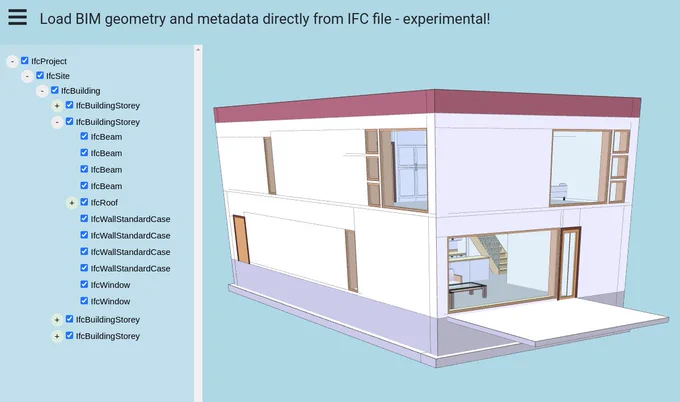 Load BIM geometry and metadata directly from IFC file - experimental!

- IfcProject
- IfcSite
- IfcBuilding
+ IfcBuildingStorey
- IfcBuildingStorey
IfcBeam
IfcBeam
IfcBeam
IfcBeam
+ IfcRoof
IfcWallStandardCase
IfcWallStandardCase
IfcWallStandardCase
IfcWallStandardCase
IfcWindow
IfcWindow
+ IfcBuildingStorey
+ IfcBuildingStorey